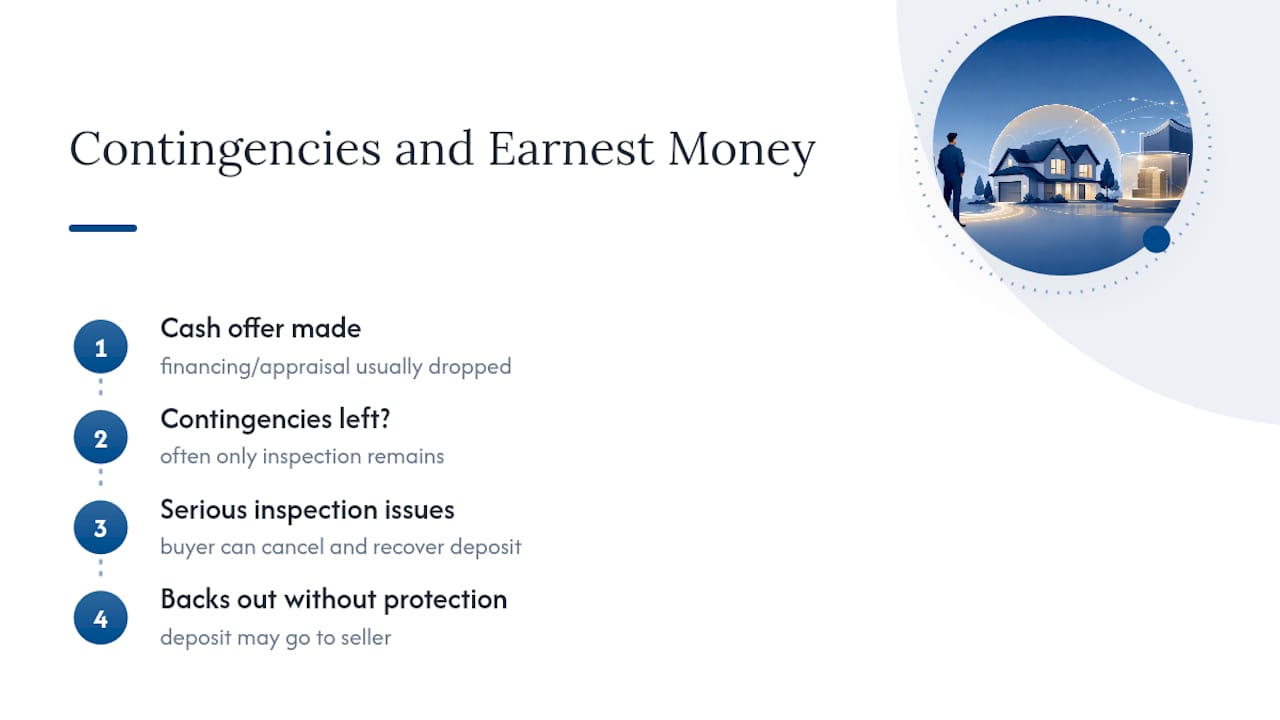 Contingencies and Earnest Money

1
Cash offer made
financing/appraisal usually dropped

2
Contingencies left?
often only inspection remains

3
Serious inspection issues
buyer can cancel and recover deposit

4
Backs out without protection
deposit may go to seller